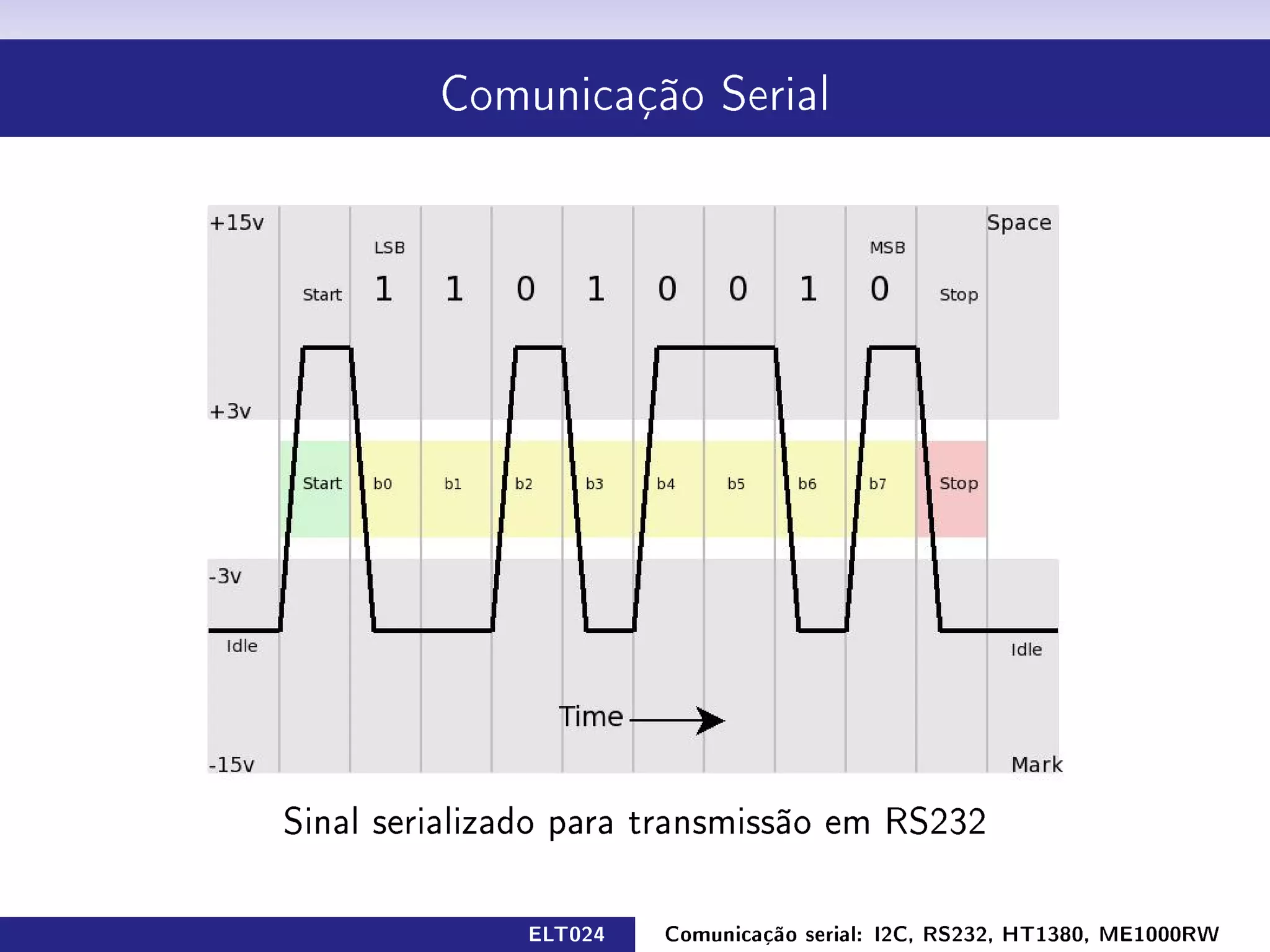 Comunicação Serial

+15v
Space
LSB
MSB
Start 1 1 0 1 0 0 1 0 Stop
+3v
Start b0 b1 b2 b3 b4 b5 b6 b7 Stop
-3v
Idle
Idle
Time
-15v
Mark

Sinal serializado para transmissão em RS232

ELT024 Comunicação serial: I2C, RS232, HT1380, ME1000RW